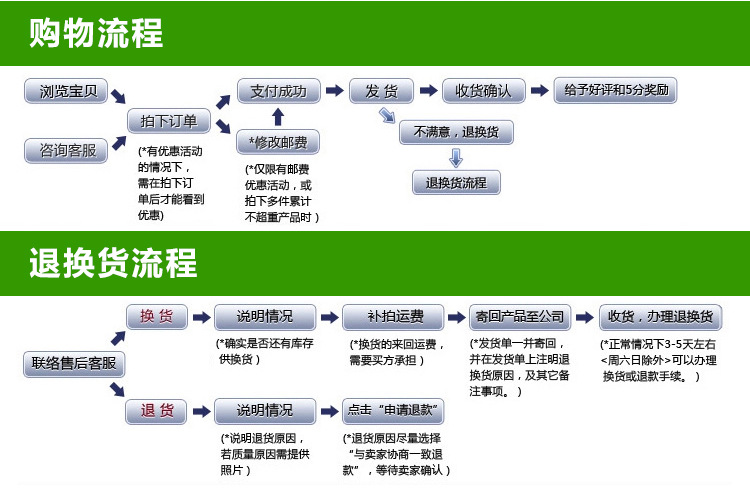 购物流程

浏览宝贝

咨询客服

拍下订单

(*有优惠活动的情况下，需在拍下订单后才能看到优惠)

支付成功

*修改邮费

(*仅限有邮费优惠活动，或拍下多件累计不超重产品时)

发 货

收货确认

给予好评和5分奖励

不满意，退换货

退换货流程

退换货流程

联络售后客服

换 货

说明情况

(*确实是否还有库存供换货)

补拍运费

(*换货的来回运费，需要买方承担)

寄回产品至公司

(*发货单一并寄回，并在发货单上注明退换货原因，及其它备注事项。)

收货，办理退换货

(*正常情况下3-5天左右<周六日除外>可以办理换货或退款手续。)

退 货

说明情况

(*说明退货原因，若质量原因需提供照片)

点击“申请退款”

(*退货原因尽量选择“与卖家协商一致退款”，等待卖家确认)